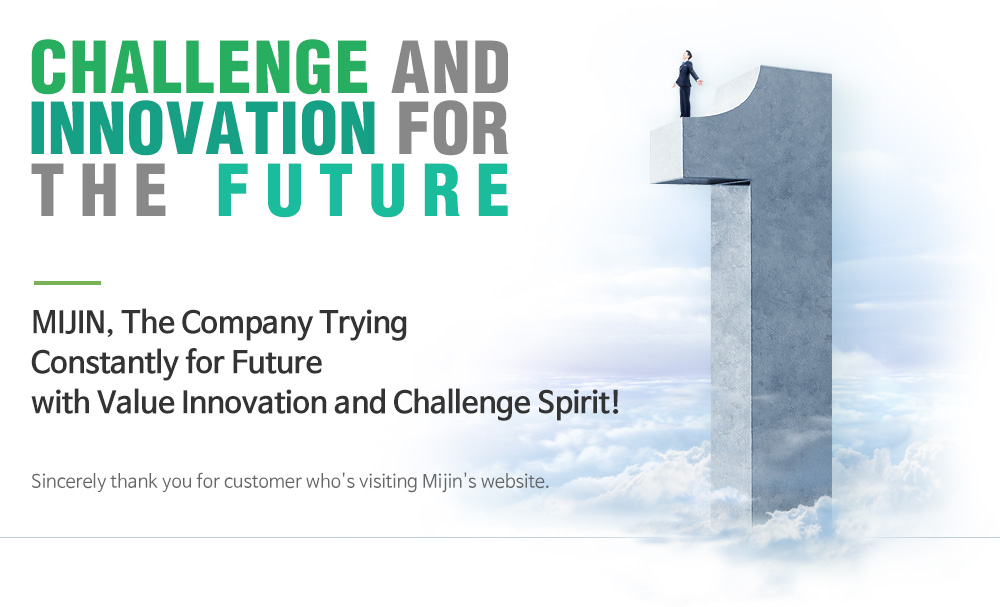 CHALLENGE AND INNOVATION FOR THE FUTURE

MIJIN, The Company Trying Constantly for Future with Value Innovation and Challenge Spirit!

Sincerely thank you for customer who's visiting Mijin's website.